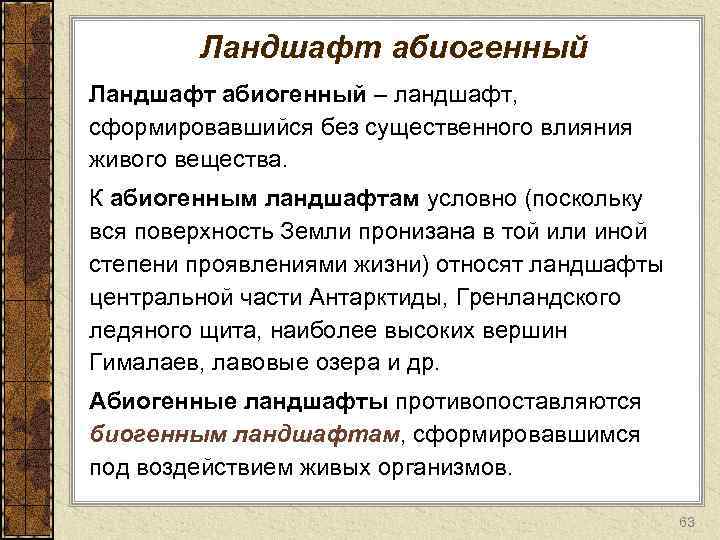 Ландшафт абиогенный

Ландшафт абиогенный – ландшафт, сформировавшийся без существенного влияния живого вещества.

К абиогенным ландшафтам условно (поскольку вся поверхность Земли пронизана в той или иной степени проявлениями жизни) относят ландшафты центральной части Антарктиды, Гренландского ледяного щита, наиболее высоких вершин Гималаев, лавовые озера и др.

Абиогенные ландшафты противопоставляются биогенным ландшафтам, сформировавшимся под воздействием живых организмов.

63